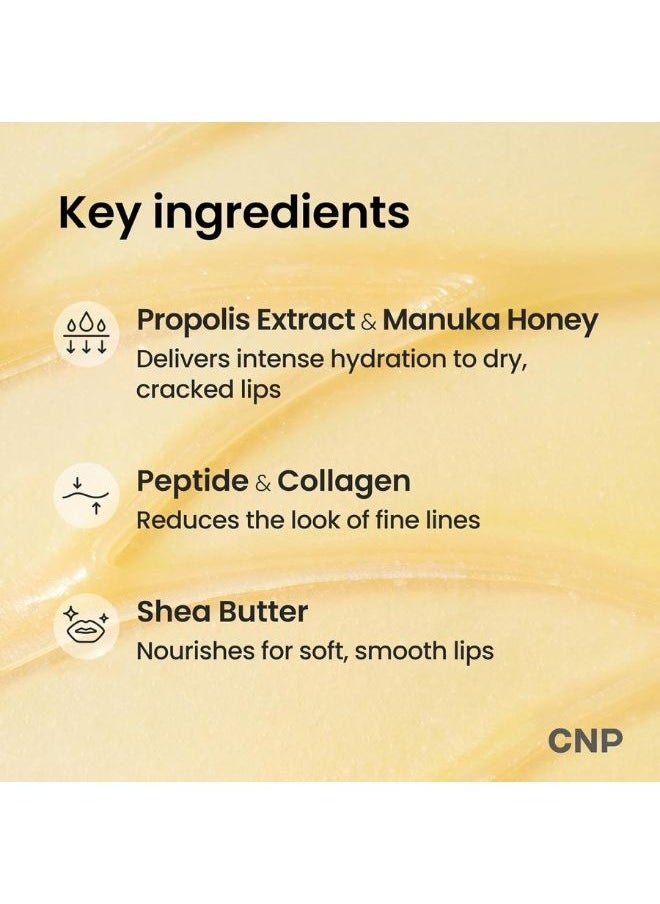 Key ingredients

Propolis Extract & Manuka Honey
Delivers intense hydration to dry, cracked lips

Peptide & Collagen
Reduces the look of fine lines

Shea Butter
Nourishes for soft, smooth lips

CNP